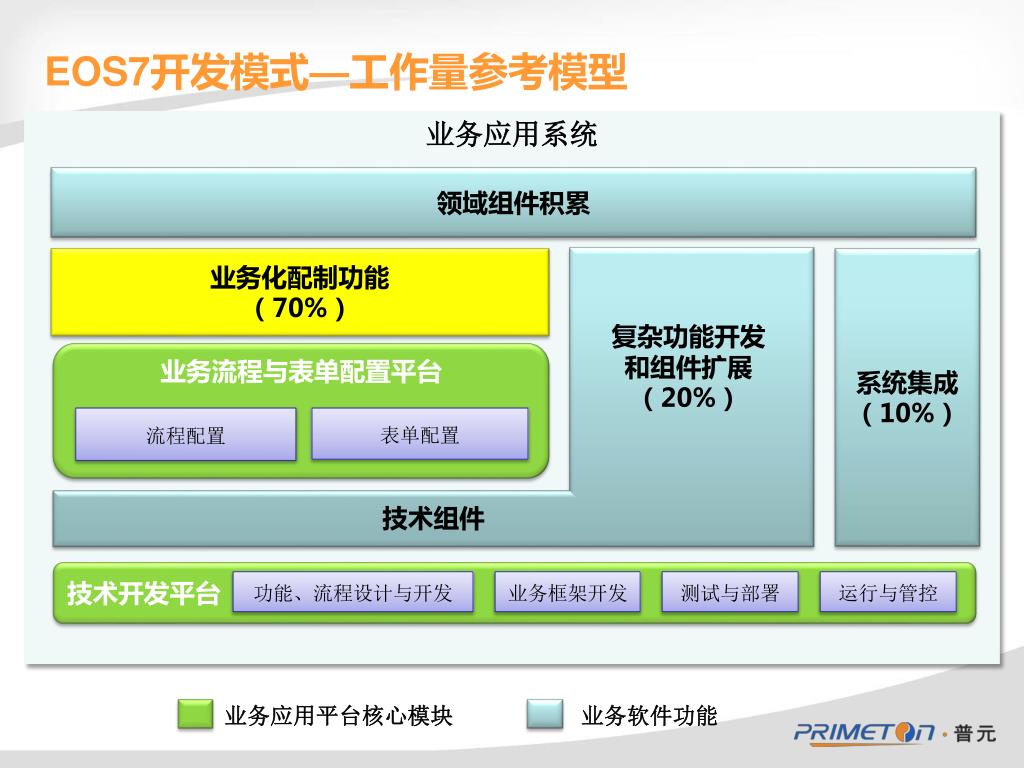 EOS7开发模式—工作量参考模型

业务应用系统

领域组件积累

业务化配制功能
（70%）

业务流程与表单配置平台

流程配置

表单配置

复杂功能开发和组件扩展
（20%）

系统集成
（10%）

技术组件

技术开发平台

功能、流程设计与开发

业务框架开发

测试与部署

运行与管控

业务应用平台核心模块

业务软件功能

PRIMETON · 普元